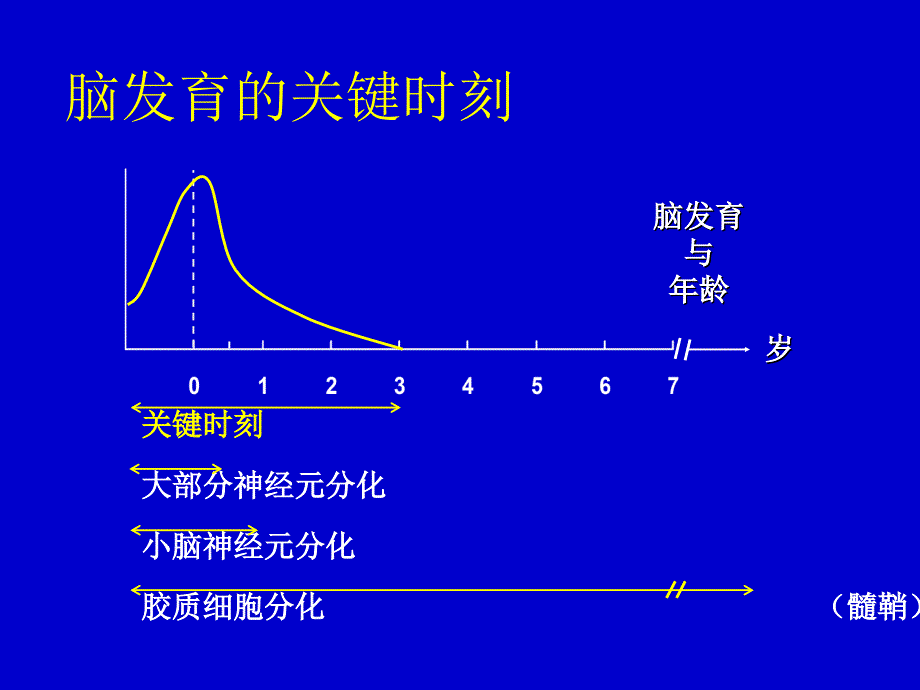 脑发育的关键时刻

脑发育
与
年龄

岁

0 1 2 3 4 5 6 7

关键时刻

大部分神经元分化

小脑神经元分化

胶质细胞分化

（髓鞘）